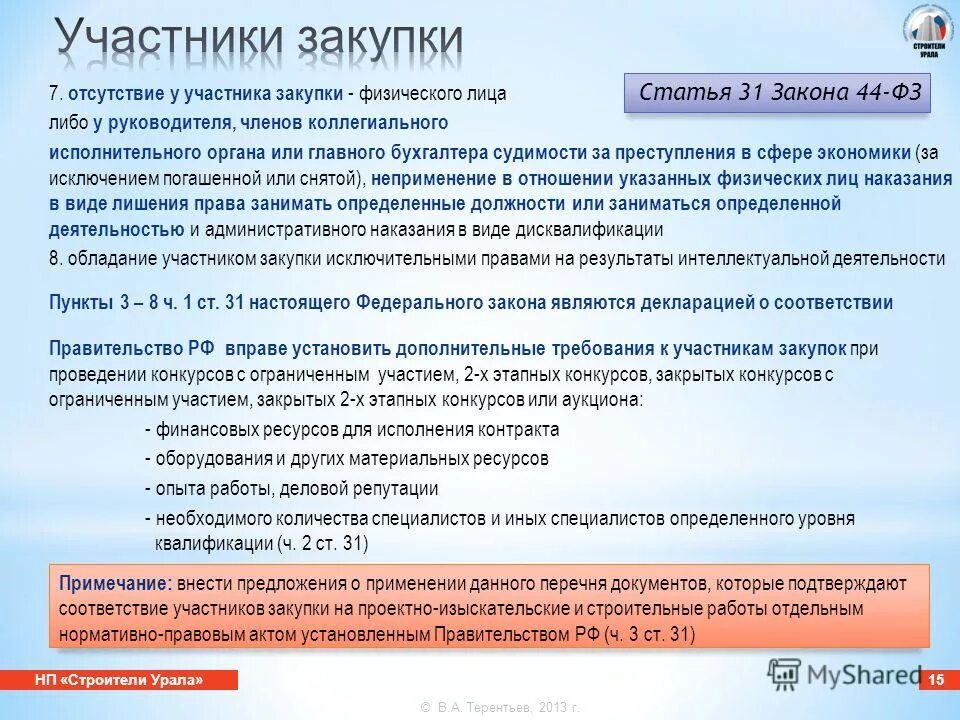 Участники закупки

СТРОИТЕЛИ УРАЛА

Статья 31 Закона 44-ФЗ

7. отсутствие у участника закупки - физического лица либо у руководителя, членов коллегиального исполнительного органа или главного бухгалтера судимости за преступления в сфере экономики (за исключением погашенной или снятой), неприменение в отношении указанных физических лиц наказания в виде лишения права занимать определенные должности или заниматься определенной деятельностью и административного наказания в виде дисквалификации

8. обладание участником закупки исключительными правами на результаты интеллектуальной деятельности

Пункты 3 – 8 ч. 1 ст. 31 настоящего Федерального закона являются декларацией о соответствии

Правительство РФ вправе установить дополнительные требования к участникам закупок при проведении конкурсов с ограниченным участием, 2-х этапных конкурсов, закрытых конкурсов с ограниченным участием, закрытых 2-х этапных конкурсов или аукциона:

- финансовых ресурсов для исполнения контракта
- оборудования и других материальных ресурсов
- опыта работы, деловой репутации
- необходимого количества специалистов и иных специалистов определенного уровня квалификации (ч. 2 ст. 31)

Примечание: внести предложения о применении данного перечня документов, которые подтверждают соответствие участников закупки на проектно-изыскательские и строительные работы отдельным нормативно-правовым актом установленным Правительством РФ (ч. 3 ст. 31)

НП «Строители Урала»

MyShared

15

© В.А. Терентьев, 2013 г.